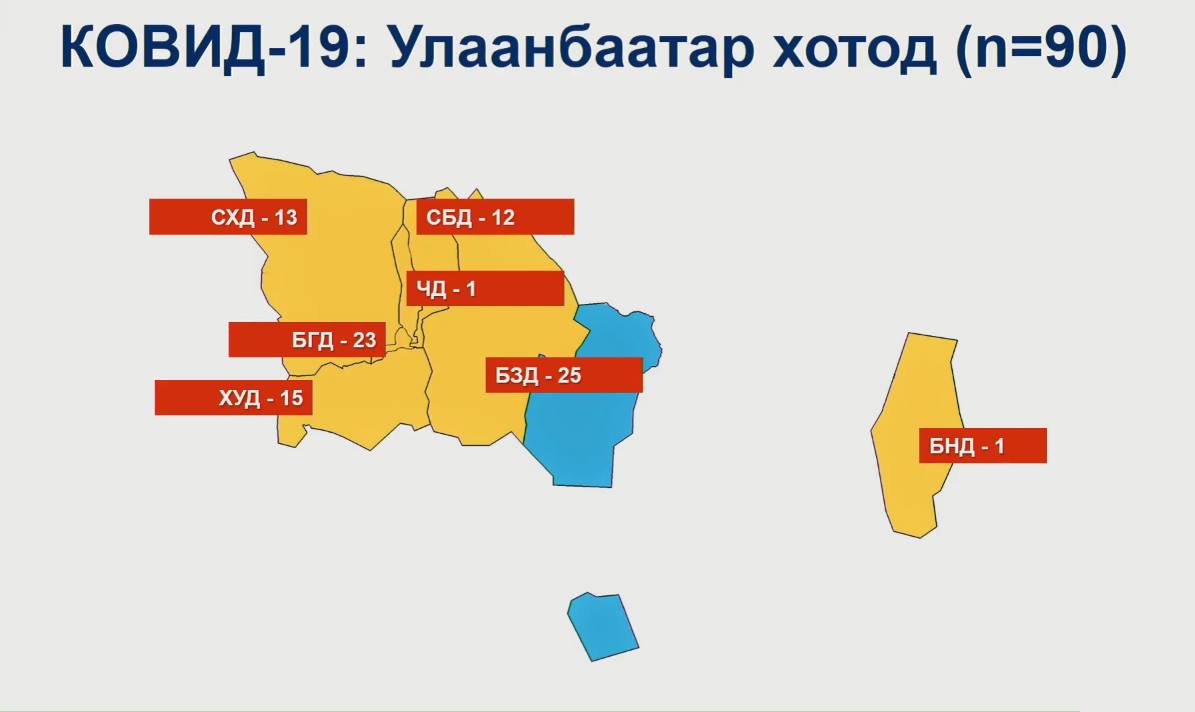 КОВИД-19: Улаанбаатар хотод (n=90)

СХД - 13
СБД - 12
ЧД - 1
БГД - 23
БЗД - 25
ХУД - 15
БНД - 1